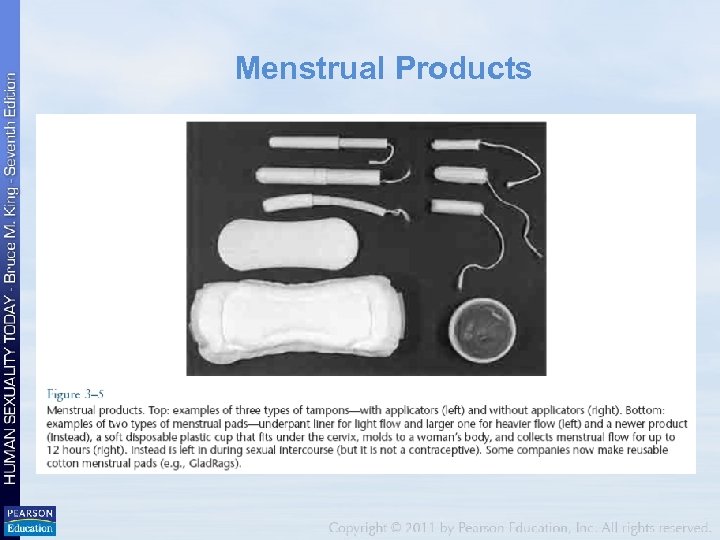 HUMAN SEXUALITY TODAY - Bruce M. King - Seventh Edition

Menstrual Products

Figure 3–5
Menstrual products. Top: examples of three types of tampons—with applicators (left) and without applicators (right). Bottom: examples of two types of menstrual pads—underpant liner for light flow and larger one for heavier flow (left) and a newer product (Instead), a soft disposable plastic cup that fits under the cervix, molds to a woman's body, and collects menstrual flow for up to 12 hours (right). Instead is left in during sexual intercourse (but it is not a contraceptive). Some companies now make reusable cotton menstrual pads (e.g., GladRags).

PEARSON
Education

Copyright © 2011 by Pearson Education, Inc. All rights reserved.